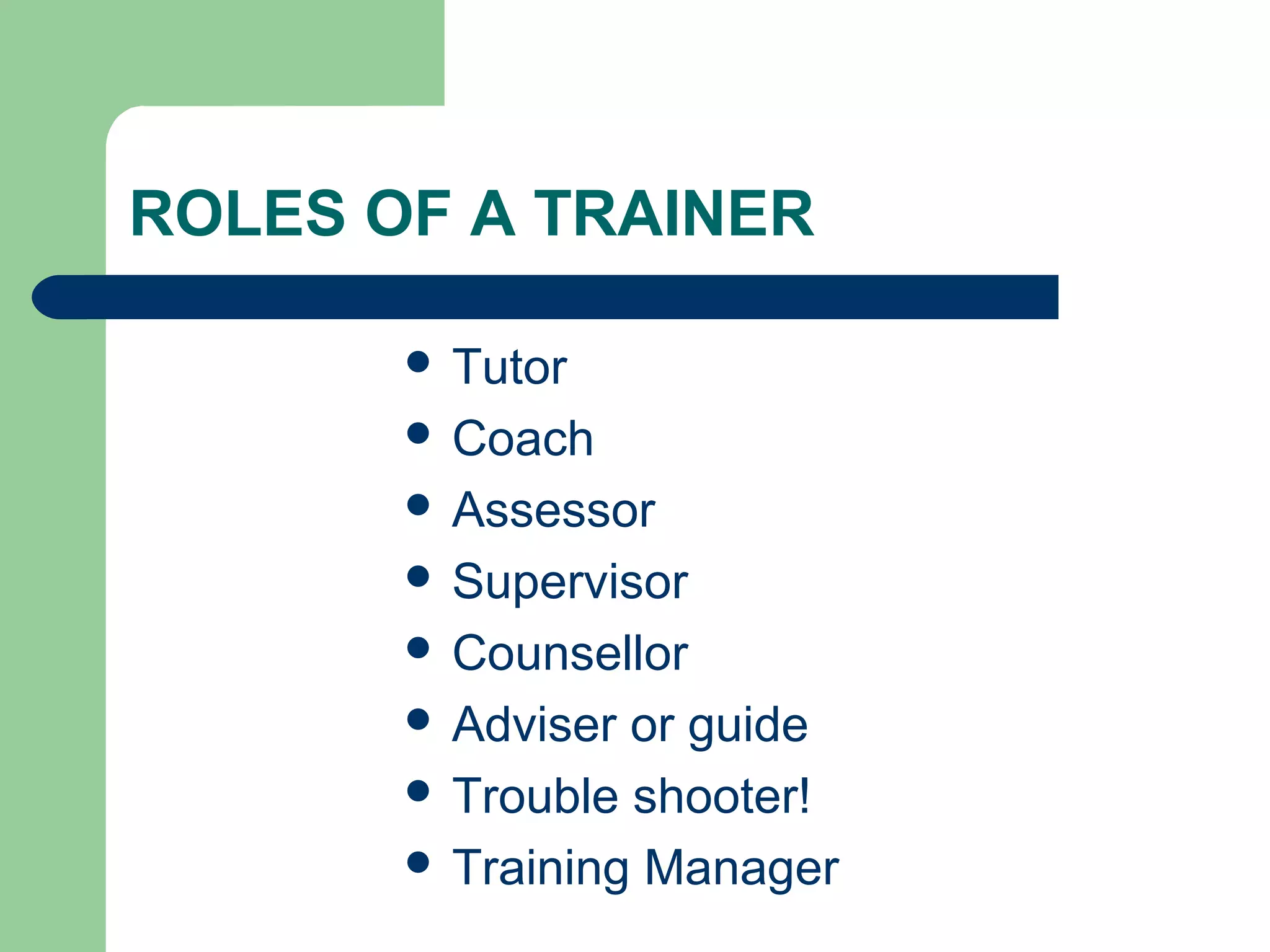 ROLES OF A TRAINER

- Tutor
- Coach
- Assessor
- Supervisor
- Counsellor
- Adviser or guide
- Trouble shooter!
- Training Manager